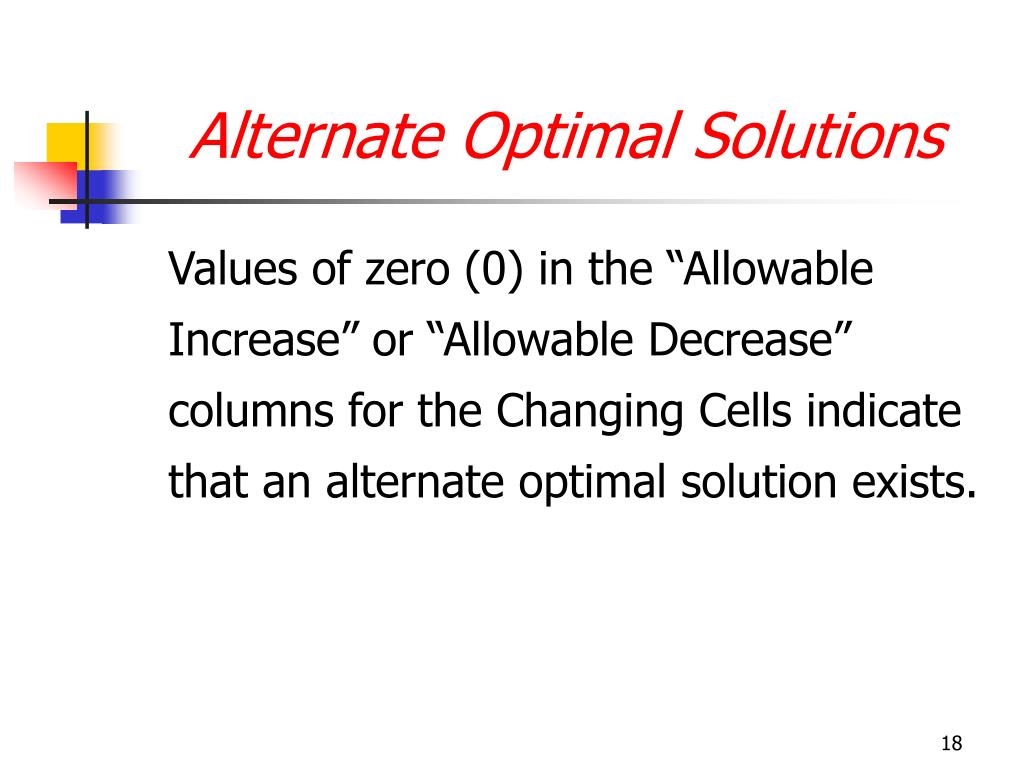 Alternate Optimal Solutions

Values of zero (0) in the “Allowable Increase” or “Allowable Decrease” columns for the Changing Cells indicate that an alternate optimal solution exists.

18